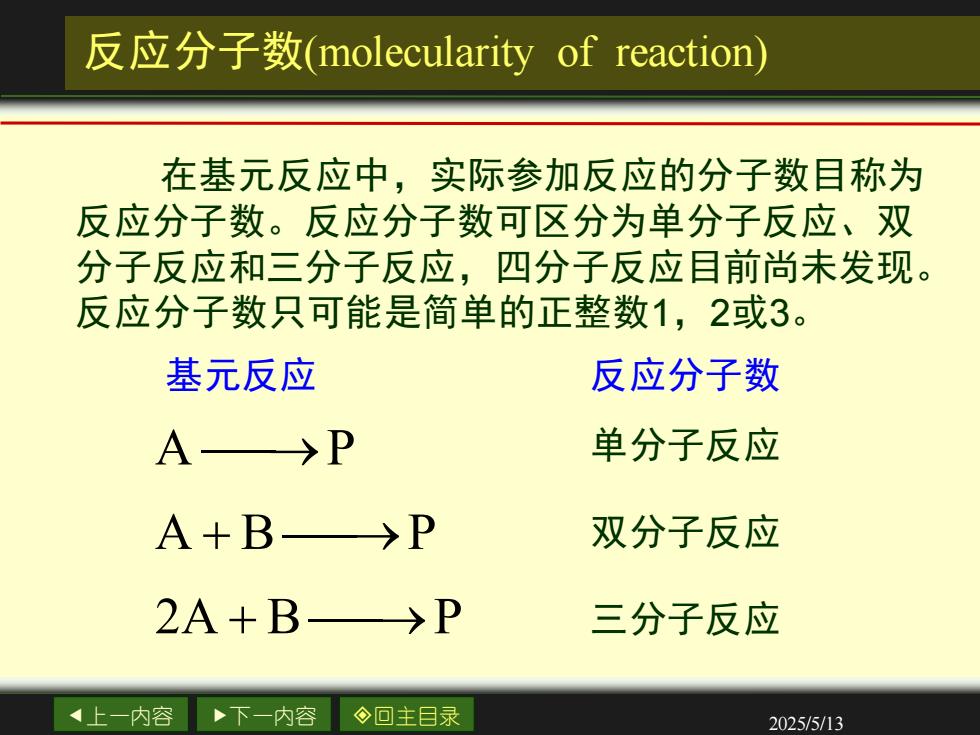 反应分子数(molecularity of reaction)

在基元反应中，实际参加反应的分子数目称为反应分子数。反应分子数可区分为单分子反应、双分子反应和三分子反应，四分子反应目前尚未发现。反应分子数只可能是简单的正整数1，2或3。

| 基元反应 | 反应分子数 |
|---|---|
| $A \longrightarrow P$ | 单分子反应 |
| $A + B \longrightarrow P$ | 双分子反应 |
| $2A + B \longrightarrow P$ | 三分子反应 |

◀上一内容 ▶下一内容 ◈回主目录

2025/5/13